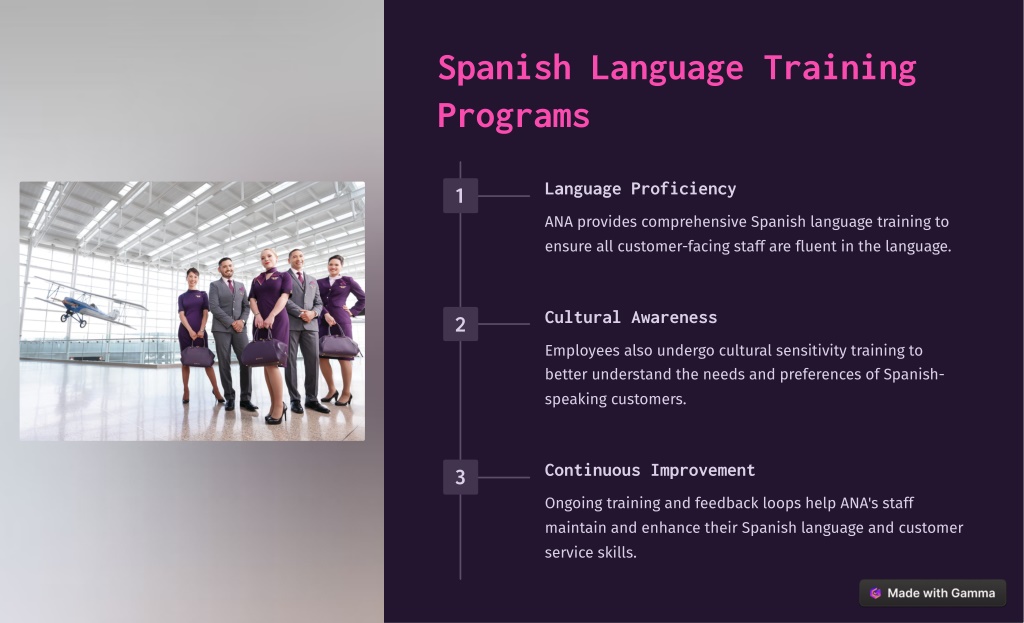 Spanish Language Training Programs

1

Language Proficiency

ANA provides comprehensive Spanish language training to ensure all customer-facing staff are fluent in the language.

2

Cultural Awareness

Employees also undergo cultural sensitivity training to better understand the needs and preferences of Spanish-speaking customers.

3

Continuous Improvement

Ongoing training and feedback loops help ANA's staff maintain and enhance their Spanish language and customer service skills.

Made with Gamma